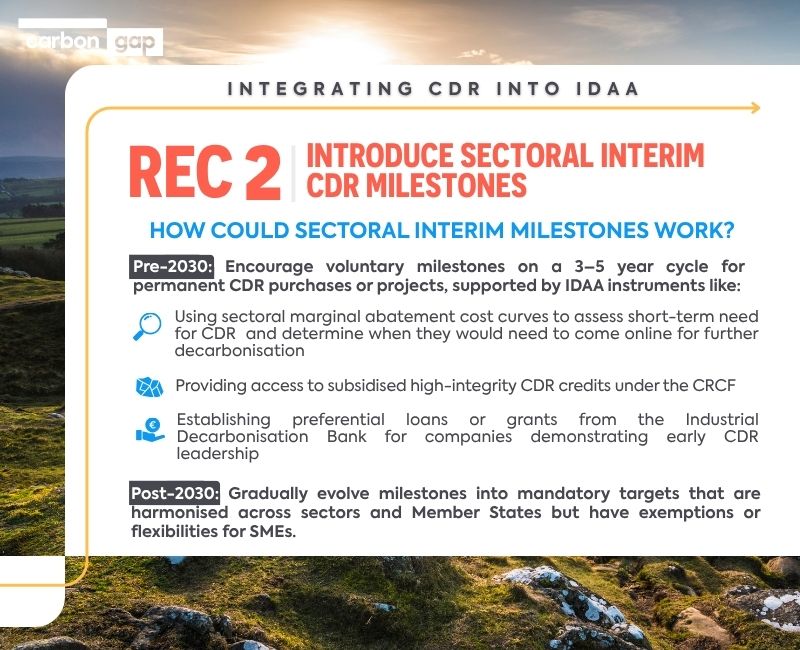 carbon gap

INTEGRATING CDR INTO IDAA

REC 2 INTRODUCE SECTORAL INTERIM CDR MILESTONES

HOW COULD SECTORAL INTERIM MILESTONES WORK?

Pre-2030: Encourage voluntary milestones on a 3–5 year cycle for permanent CDR purchases or projects, supported by IDAA instruments like:

Using sectoral marginal abatement cost curves to assess short-term need for CDR and determine when they would need to come online for further decarbonisation

Providing access to subsidised high-integrity CDR credits under the CRCF

Establishing preferential loans or grants from the Industrial Decarbonisation Bank for companies demonstrating early CDR leadership

Post-2030: Gradually evolve milestones into mandatory targets that are harmonised across sectors and Member States but have exemptions or flexibilities for SMEs.